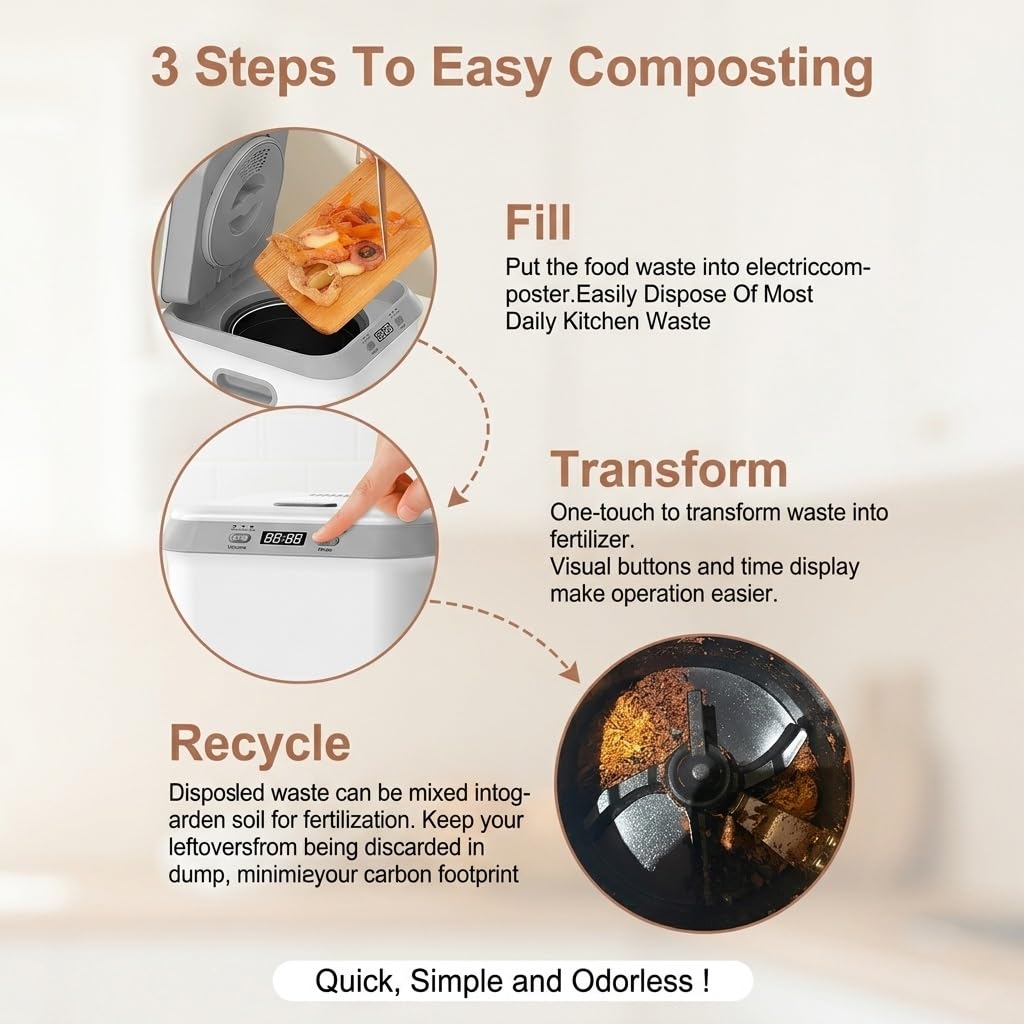 3 Steps To Easy Composting

Fill

Put the food waste into electriccomposter.Easily Dispose Of Most Daily Kitchen Waste

Transform

One-touch to transform waste into fertilizer.
Visual buttons and time display make operation easier.

Recycle

Disposled waste can be mixed intogarden soil for fertilization. Keep your leftoversfrom being discarded in dump, minimieyour carbon footprint

Quick, Simple and Odorless !